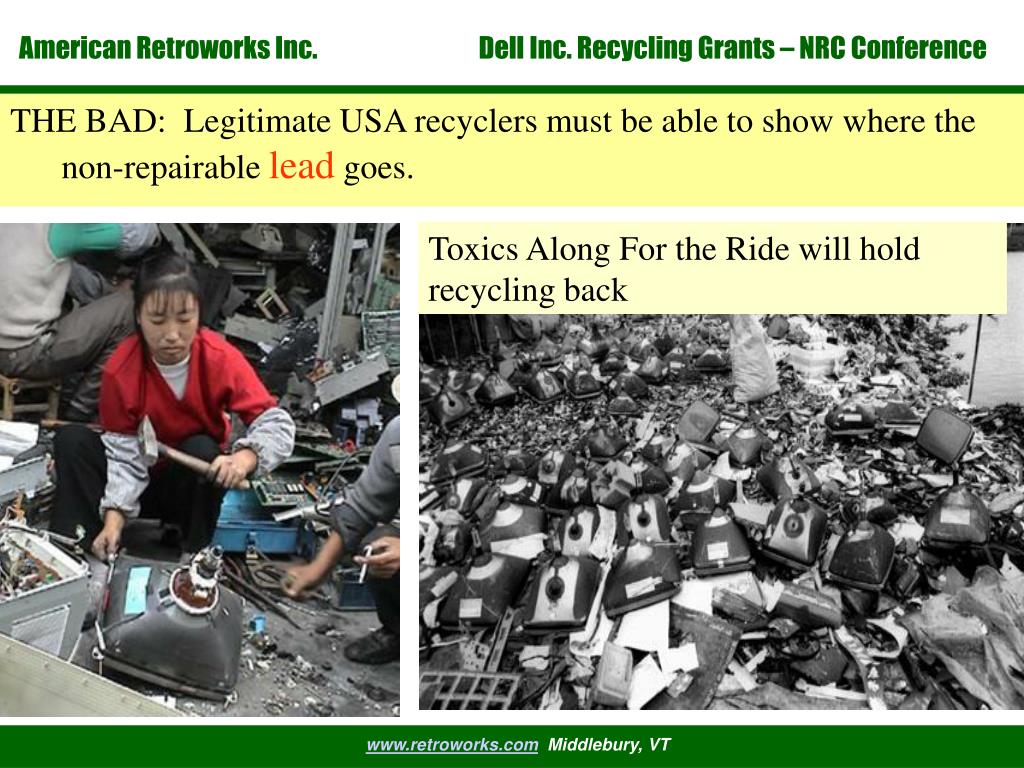 American Retroworks Inc.

Dell Inc. Recycling Grants – NRC Conference

THE BAD: Legitimate USA recyclers must be able to show where the non-repairable lead goes.

Toxics Along For the Ride will hold recycling back

www.retroworks.com Middlebury, VT